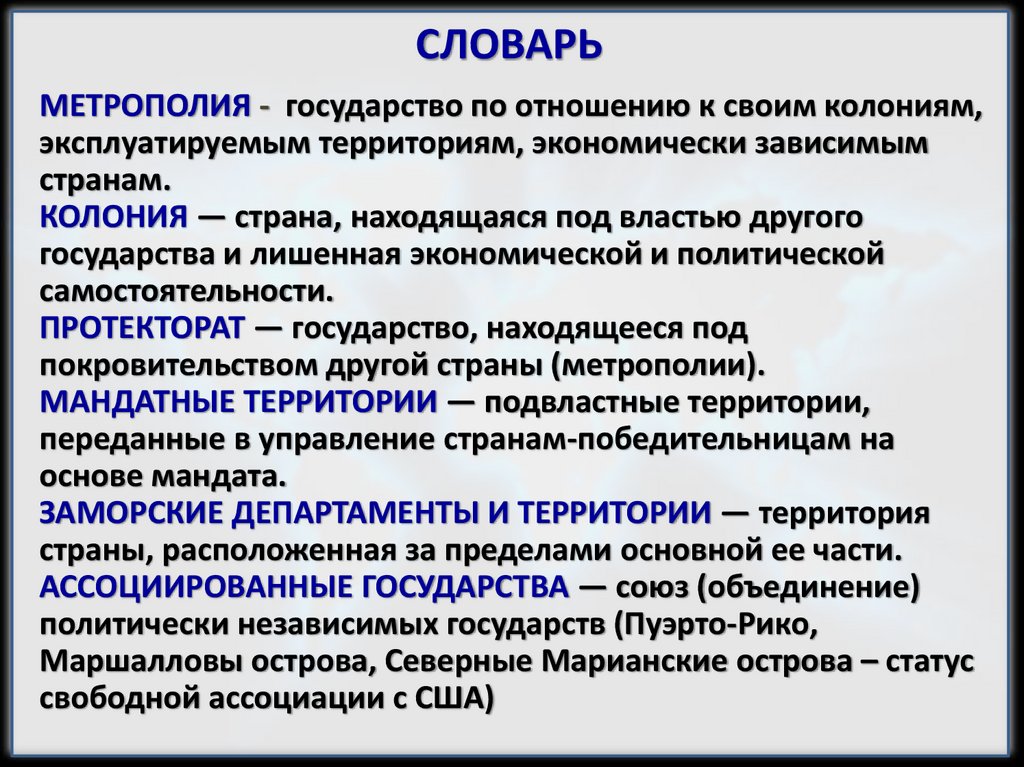 СЛОВАРЬ

МЕТРОПОЛИЯ - государство по отношению к своим колониям, эксплуатируемым территориям, экономически зависимым странам.
КОЛОНИЯ — страна, находящаяся под властью другого государства и лишенная экономической и политической самостоятельности.
ПРОТЕКТОРАТ — государство, находящееся под покровительством другой страны (метрополии).
МАНДАТНЫЕ ТЕРРИТОРИИ — подвластные территории, переданные в управление странам-победительницам на основе мандата.
ЗАМОРСКИЕ ДЕПАРТАМЕНТЫ И ТЕРРИТОРИИ — территория страны, расположенная за пределами основной ее части.
АССОЦИИРОВАННЫЕ ГОСУДАРСТВА — союз (объединение) политически независимых государств (Пуэрто-Рико, Маршалловы острова, Северные Марианские острова – статус свободной ассоциации с США)